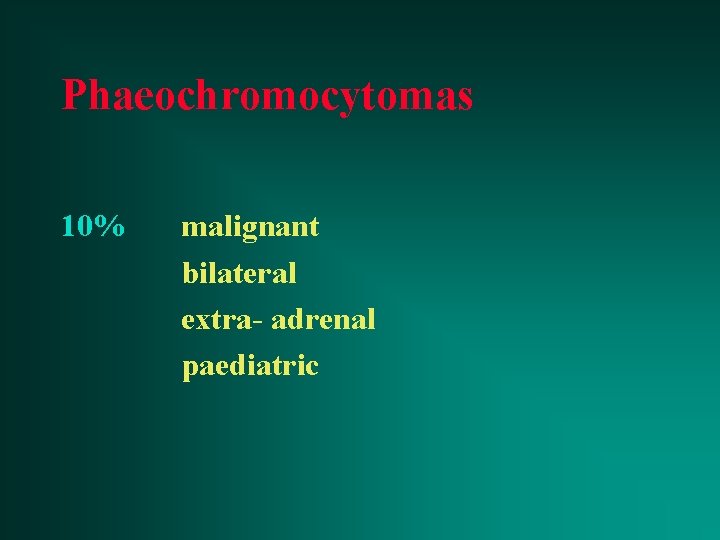 Phaeochromocytomas

10% malignant
bilateral
extra- adrenal
paediatric